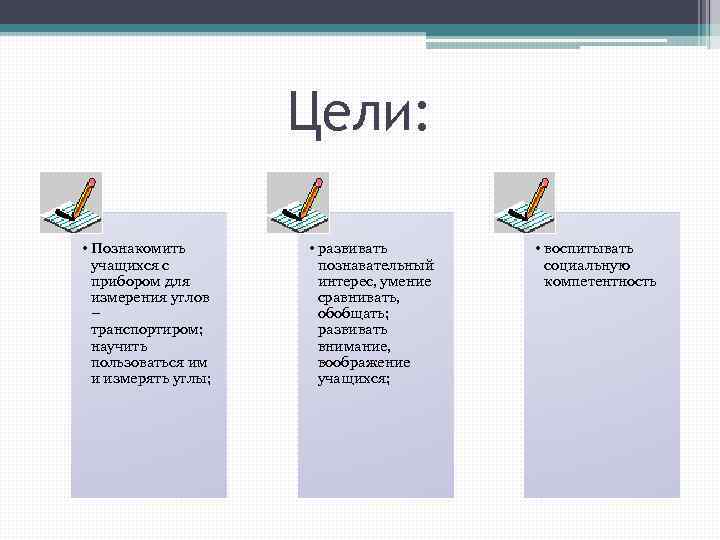 Цели:

• Познакомить учащихся с прибором для измерения углов – транспортиром; научить пользоваться им и измерять углы;

• развивать познавательный интерес, умение сравнивать, обобщать; развивать внимание, воображение учащихся;

• воспитывать социальную компетентность